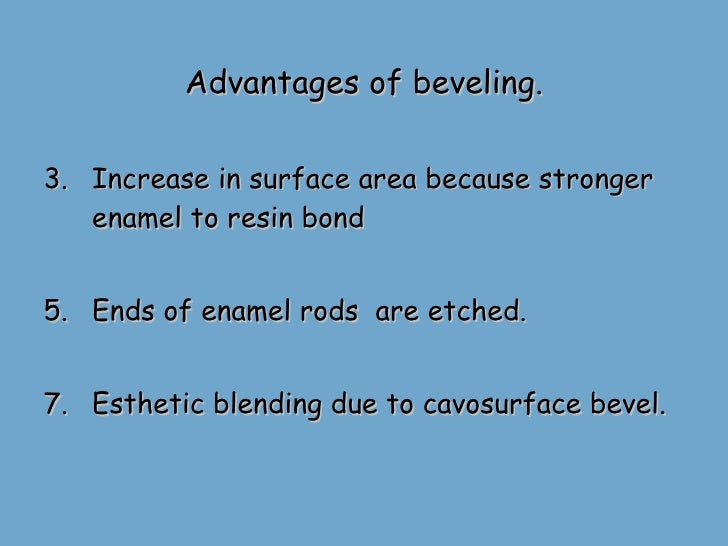 Advantages of beveling.

3. Increase in surface area because stronger enamel to resin bond

5. Ends of enamel rods are etched.

7. Esthetic blending due to cavosurface bevel.